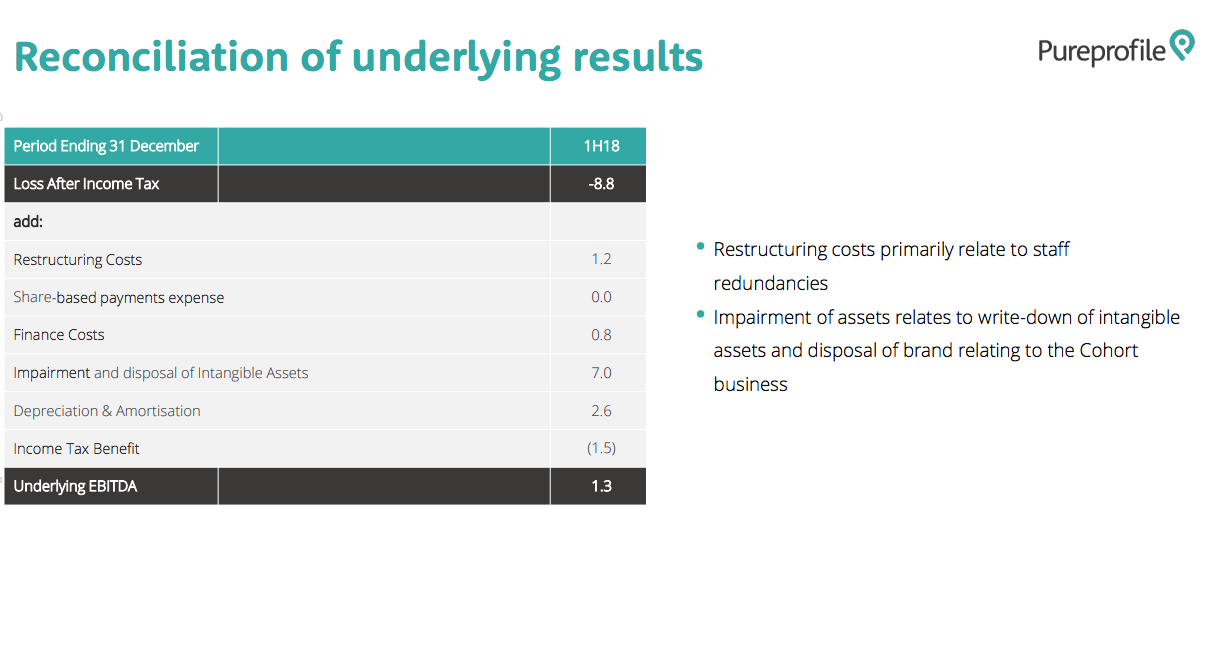 Reconciliation of underlying results

Pureprofile

| Period Ending 31 December | | 1H18 |
|---|---|---|
| Loss After Income Tax | | -8.8 |
| add: | | |
| Restructuring Costs | | 1.2 |
| Share-based payments expense | | 0.0 |
| Finance Costs | | 0.8 |
| Impairment and disposal of Intangible Assets | | 7.0 |
| Depreciation & Amortisation | | 2.6 |
| Income Tax Benefit | | (1.5) |
| Underlying EBITDA | | 1.3 |

• Restructuring costs primarily relate to staff redundancies
• Impairment of assets relates to write-down of intangible assets and disposal of brand relating to the Cohort business